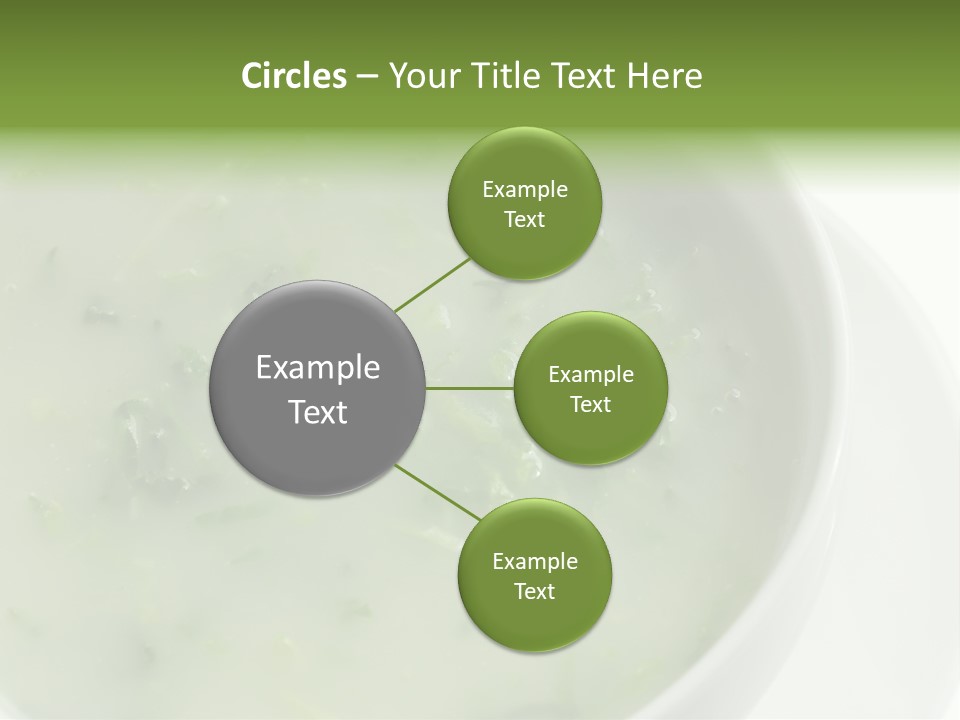 Circles – Your Title Text Here

Example Text

Example Text

Example Text

Example Text